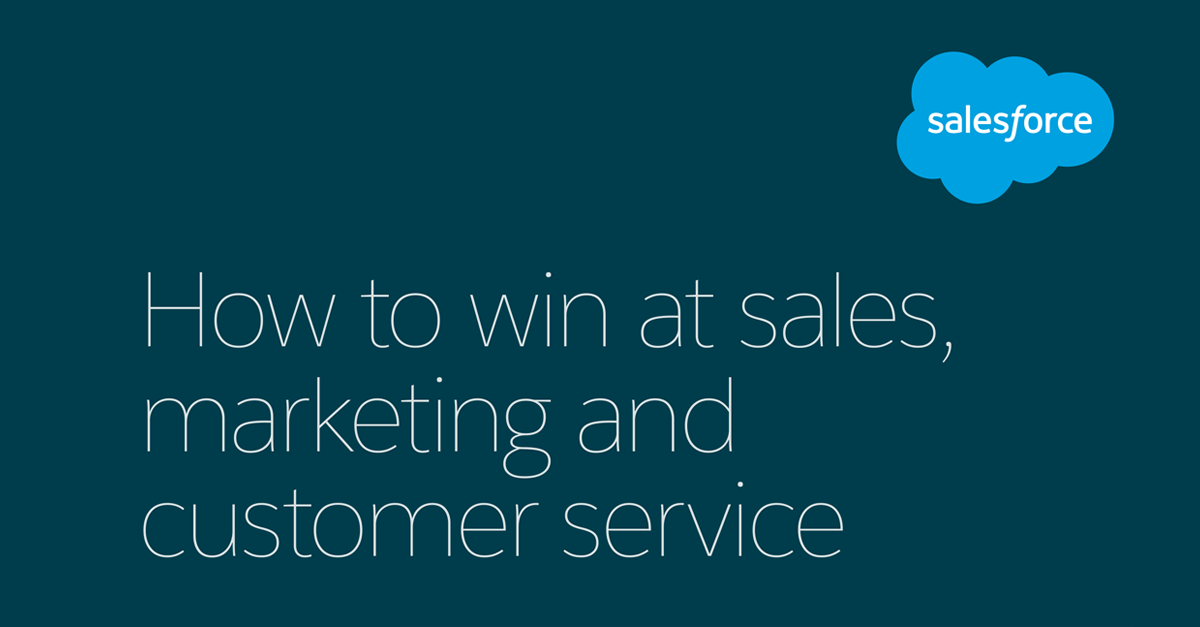 salesforce

How to win at sales, marketing and customer service